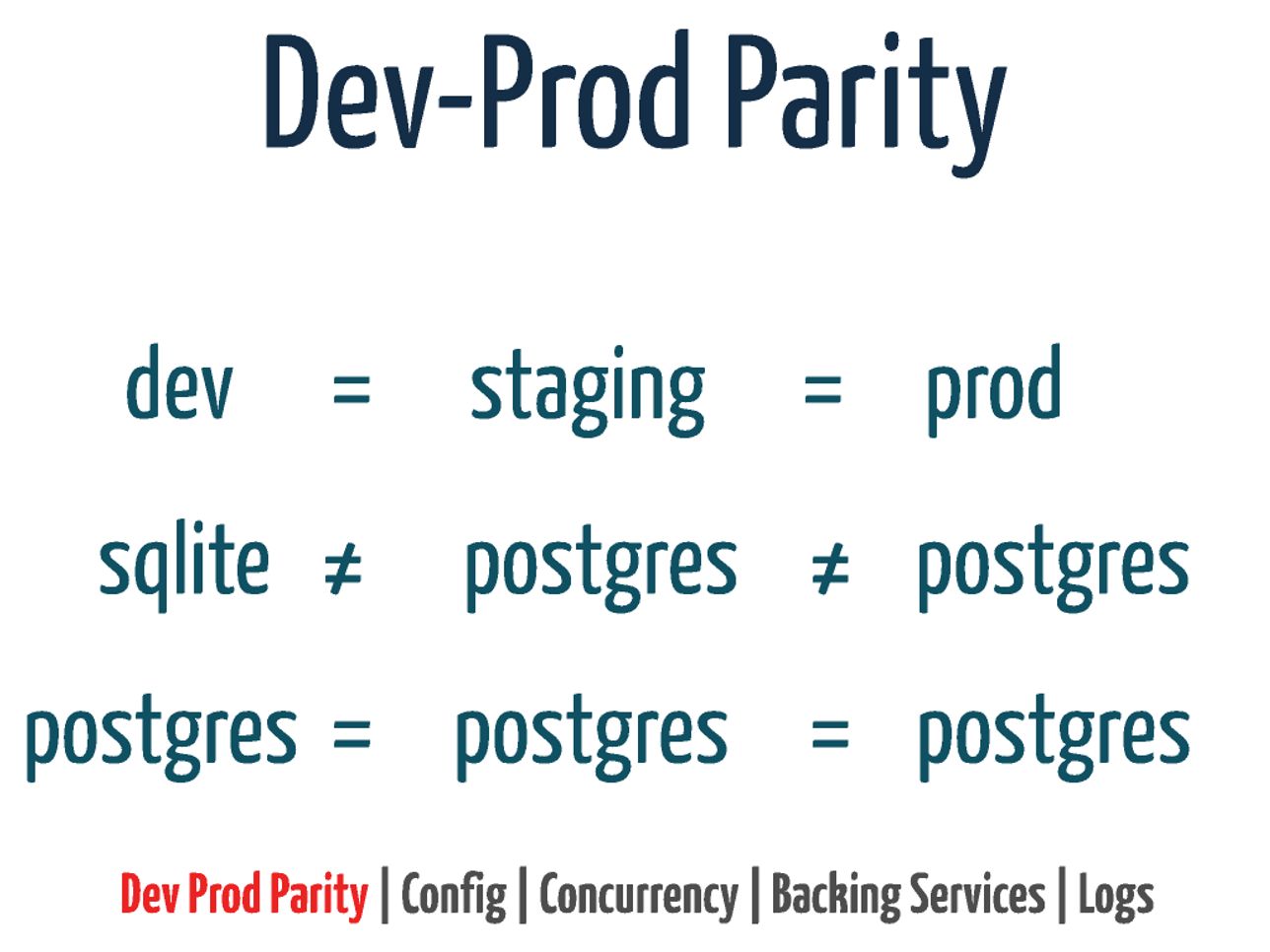 Dev-Prod Parity

dev = staging = prod
sqlite ≠ postgres ≠ postgres
postgres = postgres = postgres

Dev Prod Parity | Config | Concurrency | Backing Services | Logs